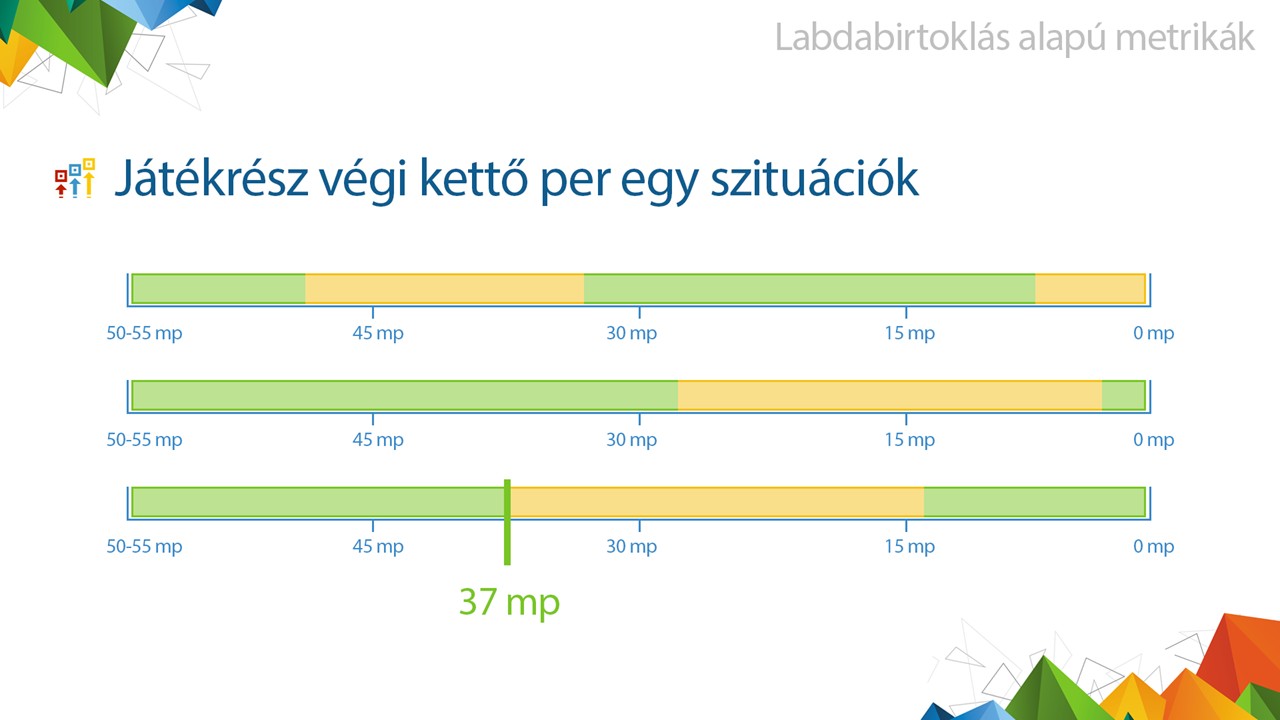 Labdabirtoklás alapú metrikák

Játékrész végi kettő per egy szituációk

50-55 mp 45 mp 30 mp 15 mp 0 mp

50-55 mp 45 mp 30 mp 15 mp 0 mp

50-55 mp 45 mp 30 mp 15 mp 0 mp

37 mp